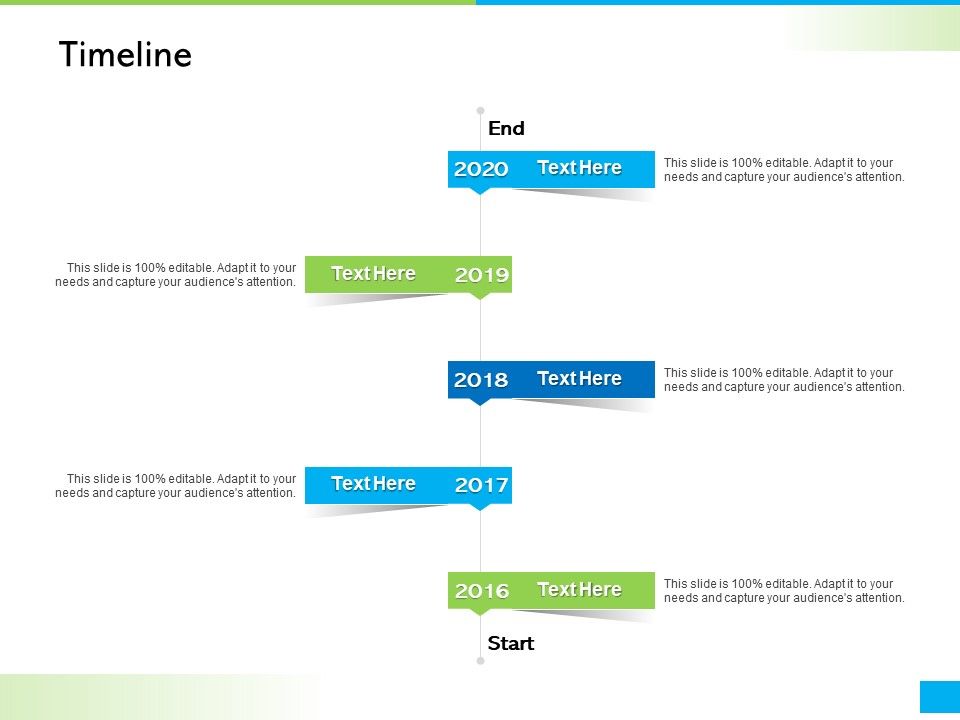 Timeline

End

2020 Text Here

This slide is 100% editable. Adapt it to your needs and capture your audience's attention.

This slide is 100% editable. Adapt it to your needs and capture your audience's attention.

Text Here 2019

2018 Text Here

This slide is 100% editable. Adapt it to your needs and capture your audience's attention.

This slide is 100% editable. Adapt it to your needs and capture your audience's attention.

Text Here 2017

2016 Text Here

This slide is 100% editable. Adapt it to your needs and capture your audience's attention.

Start